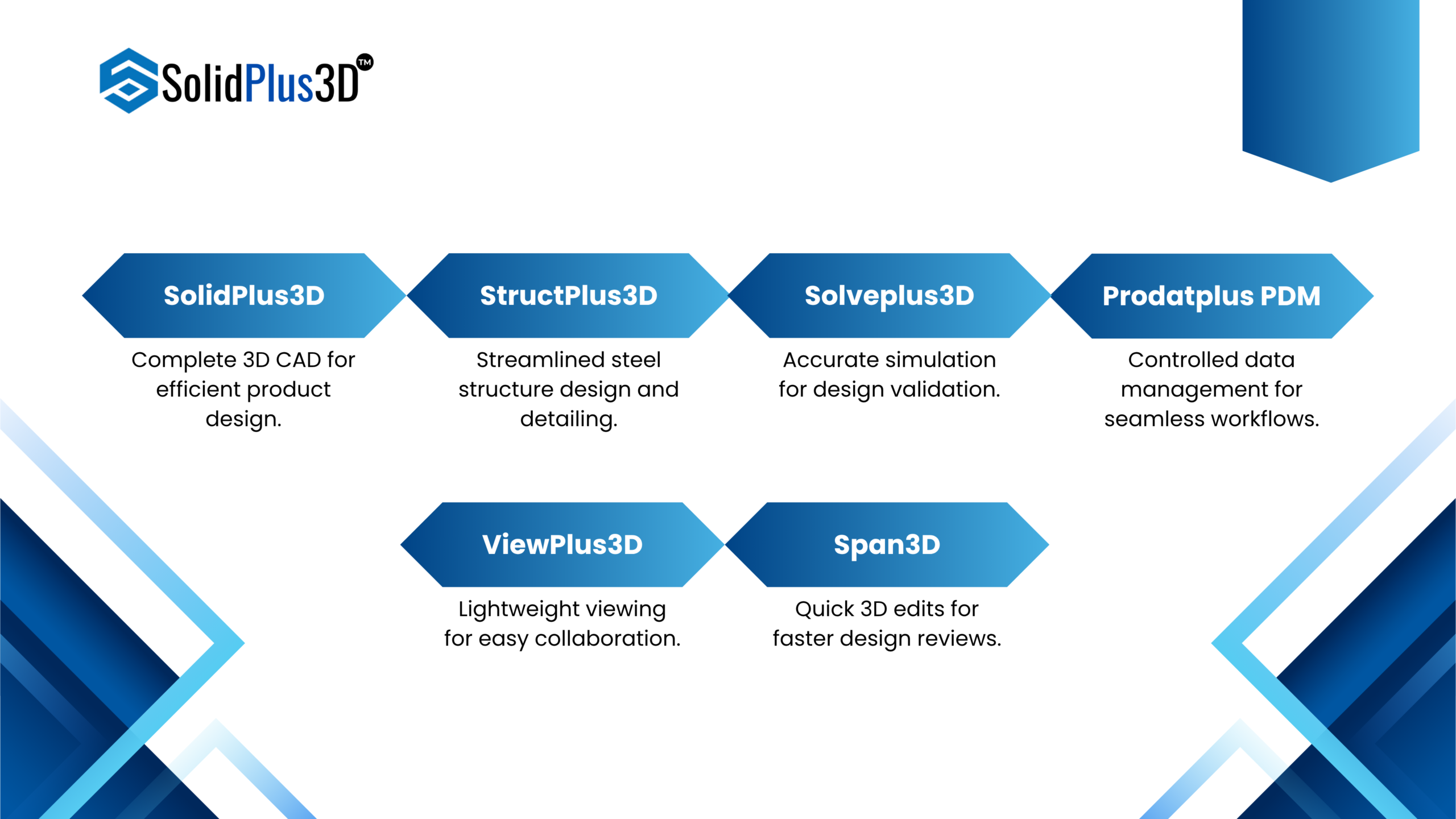 SolidPlus3D™

SolidPlus3D
Complete 3D CAD for efficient product design.

StructPlus3D
Streamlined steel structure design and detailing.

Solveplus3D
Accurate simulation for design validation.

Prodatplus PDM
Controlled data management for seamless workflows.

ViewPlus3D
Lightweight viewing for easy collaboration.

Span3D
Quick 3D edits for faster design reviews.